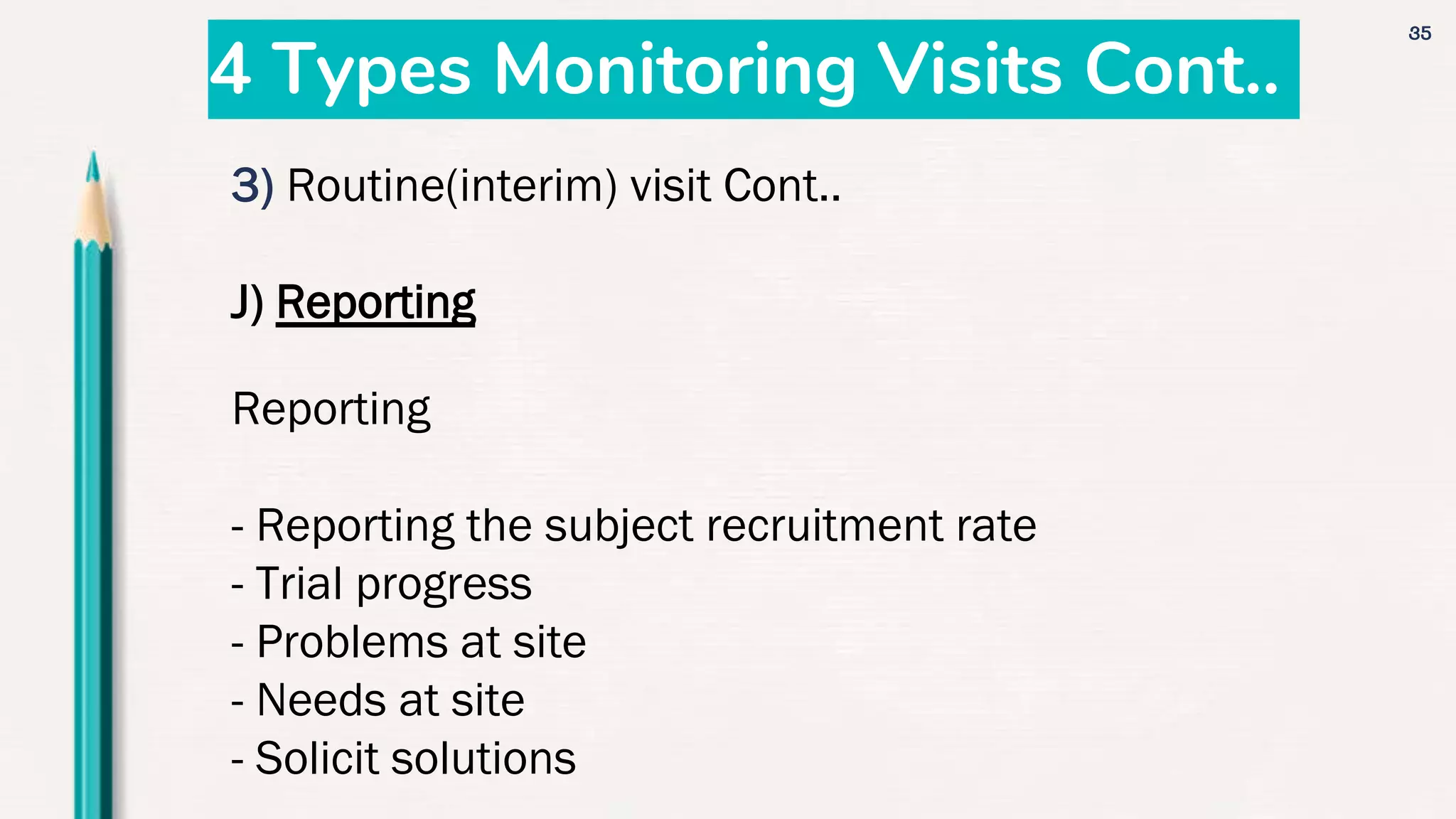 4 Types Monitoring Visits Cont..

35

3) Routine(interim) visit Cont..

J) Reporting

Reporting

- Reporting the subject recruitment rate
- Trial progress
- Problems at site
- Needs at site
- Solicit solutions